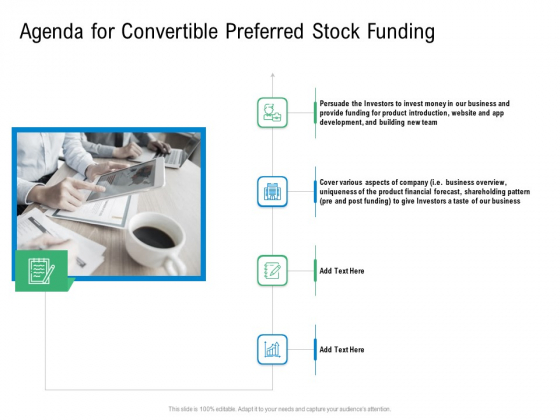 Agenda for Convertible Preferred Stock Funding

Persuade the Investors to invest money in our business and provide funding for product introduction, website and app development, and building new team

Cover various aspects of company (i.e. business overview, uniqueness of the product financial forecast, shareholding pattern (pre and post funding) to give Investors a taste of our business

Add Text Here

Add Text Here

This slide is 100% editable. Adapt it to your needs and capture your audience's attention.